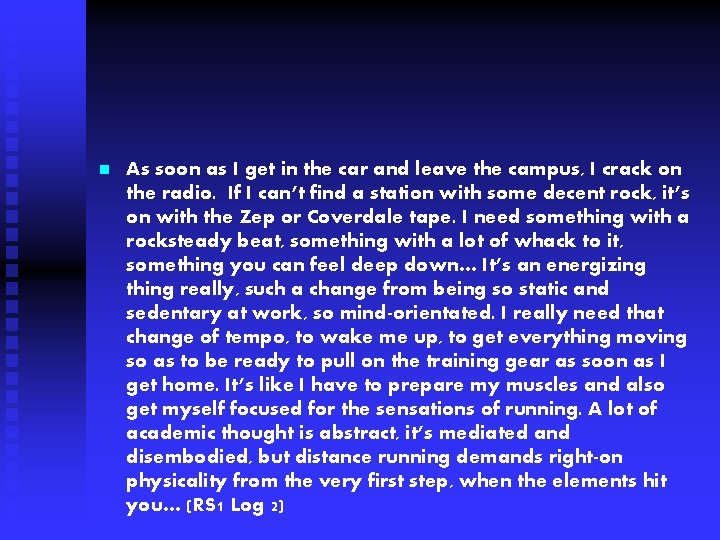 As soon as I get in the car and leave the campus, I crack on the radio. If I can't find a station with some decent rock, it's on with the Zep or Coverdale tape. I need something with a rocksteady beat, something with a lot of whack to it, something you can feel deep down... It's an energizing thing really, such a change from being so static and sedentary at work, so mind-orientated. I really need that change of tempo, to wake me up, to get everything moving so as to be ready to pull on the training gear as soon as I get home. It's like I have to prepare my muscles and also get myself focused for the sensations of running. A lot of academic thought is abstract, it's mediated and disembodied, but distance running demands right-on physicality from the very first step, when the elements hit you... [RS1 Log 2]